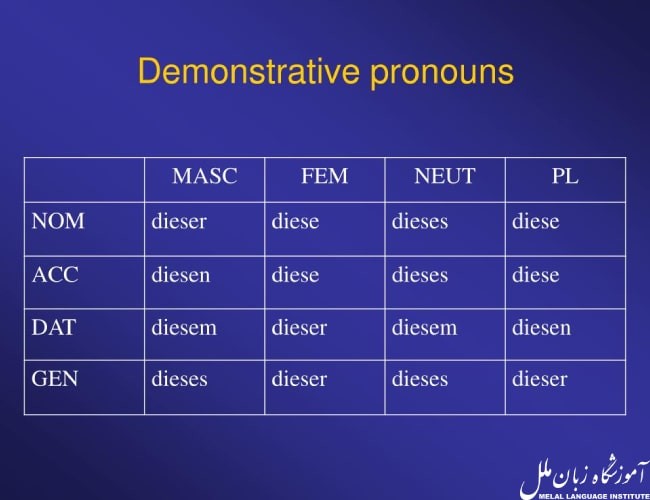 Demonstrative pronouns

| | MASC | FEM | NEUT | PL |
|---|---|---|---|---|
| NOM | dieser | diese | dieses | diese |
| ACC | diesen | diese | dieses | diese |
| DAT | diesem | dieser | diesem | diesen |
| GEN | dieses | dieser | dieses | dieser |

آموزشگاه زبان ملل
MELAL LANGUAGE INSTITUTE